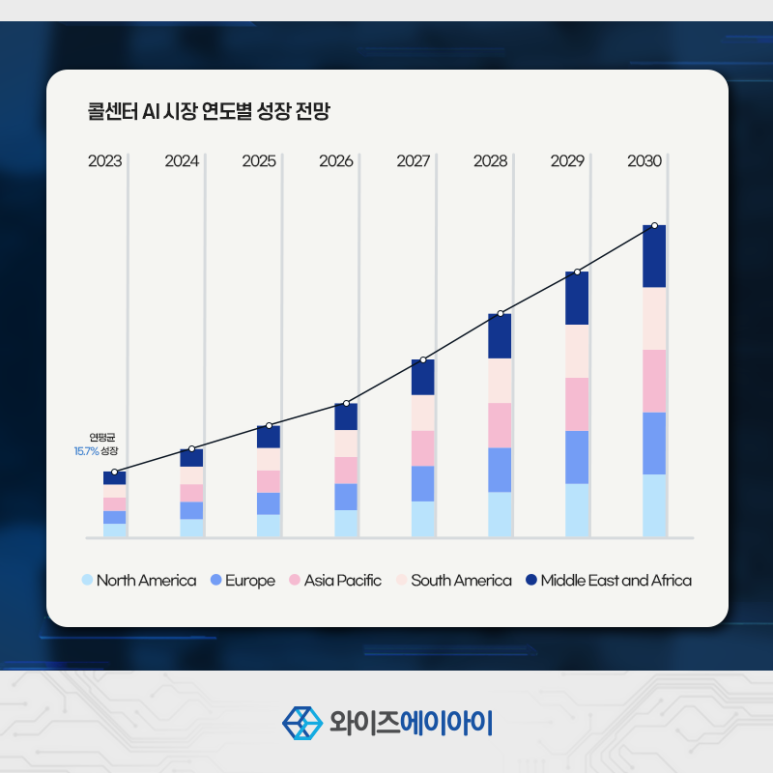 콜센터 AI 시장 연도별 성장 전망

2023 2024 2025 2026 2027 2028 2029 2030

연평균
15.7% 성장

North America Europe Asia Pacific South America Middle East and Africa

와이즈에이아이